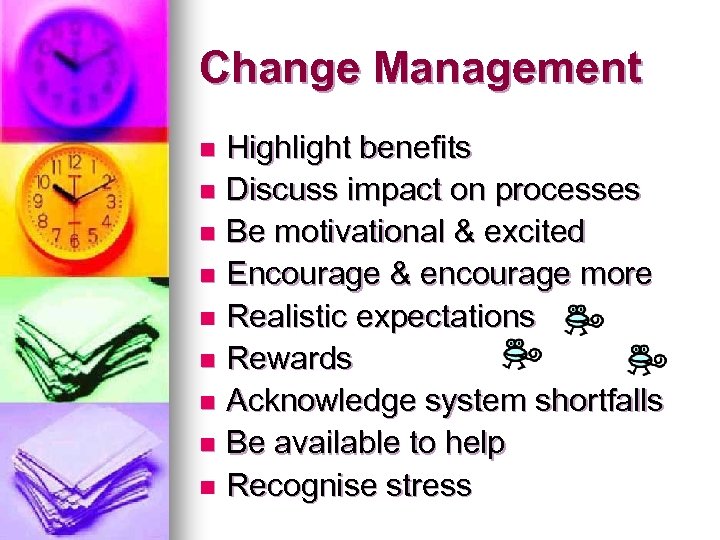 Change Management

- Highlight benefits
- Discuss impact on processes
- Be motivational & excited
- Encourage & encourage more
- Realistic expectations
- Rewards
- Acknowledge system shortfalls
- Be available to help
- Recognise stress